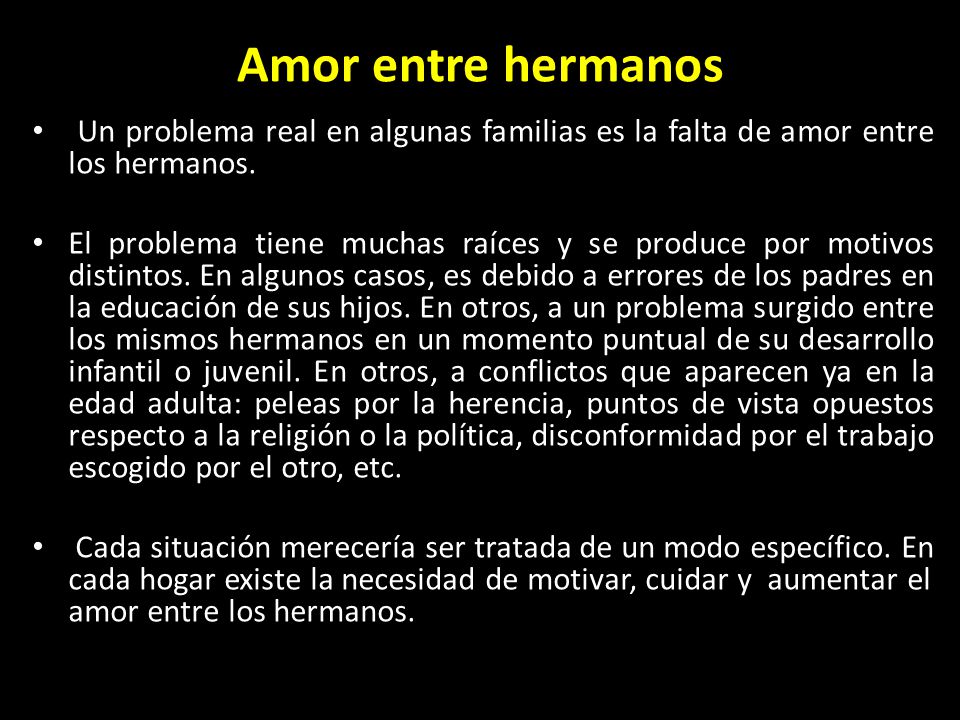 Amor entre hermanos

• Un problema real en algunas familias es la falta de amor entre los hermanos.

• El problema tiene muchas raíces y se produce por motivos distintos. En algunos casos, es debido a errores de los padres en la educación de sus hijos. En otros, a un problema surgido entre los mismos hermanos en un momento puntual de su desarrollo infantil o juvenil. En otros, a conflictos que aparecen ya en la edad adulta: peleas por la herencia, puntos de vista opuestos respecto a la religión o la política, disconformidad por el trabajo escogido por el otro, etc.

• Cada situación merecería ser tratada de un modo específico. En cada hogar existe la necesidad de motivar, cuidar y aumentar el amor entre los hermanos.